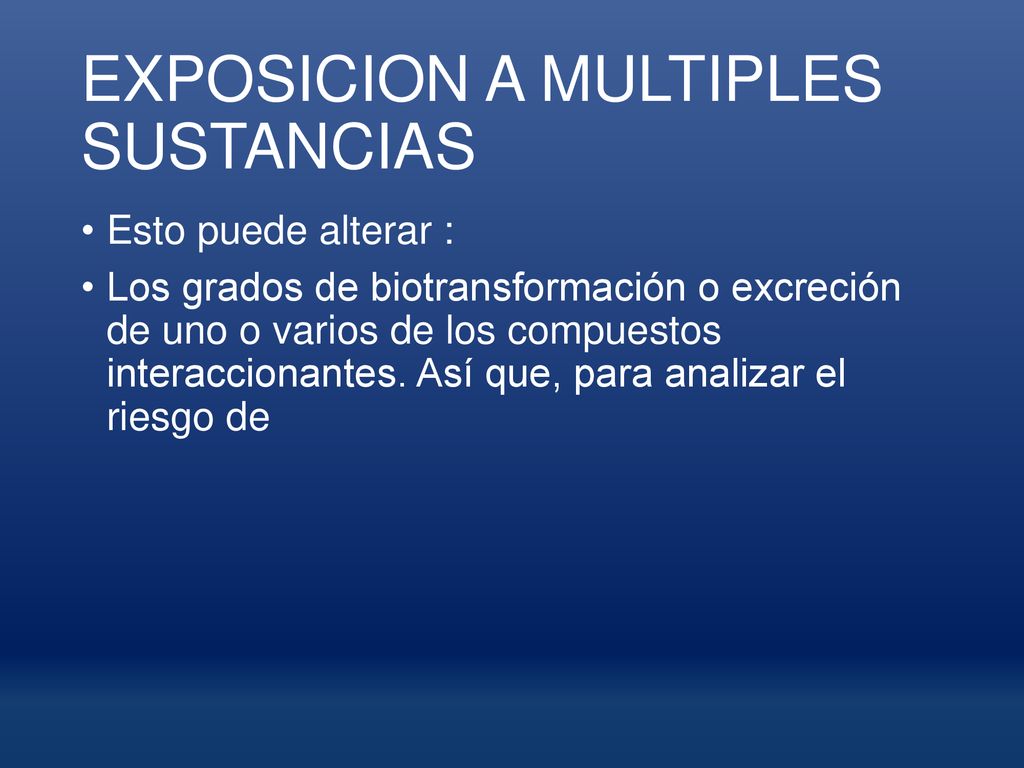 EXPOSICION A MULTIPLES SUSTANCIAS

• Esto puede alterar :

• Los grados de biotransformación o excreción de uno o varios de los compuestos interaccionantes. Así que, para analizar el riesgo de